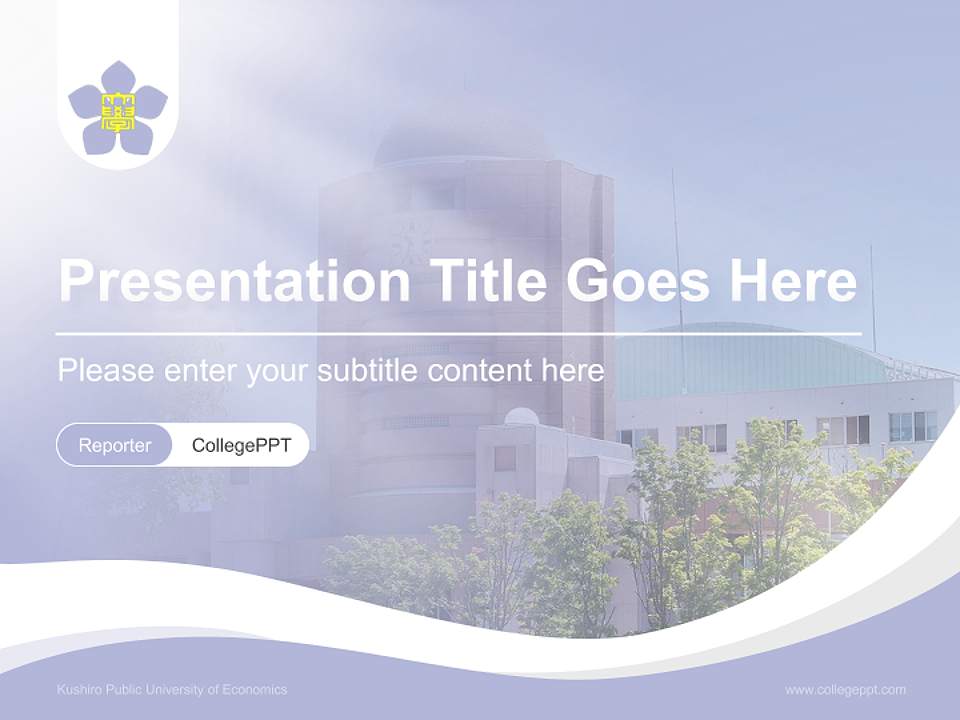 Presentation Title Goes Here

Please enter your subtitle content here

Reporter CollegePPT

Kushiro Public University of Economics

www.collegeppt.com